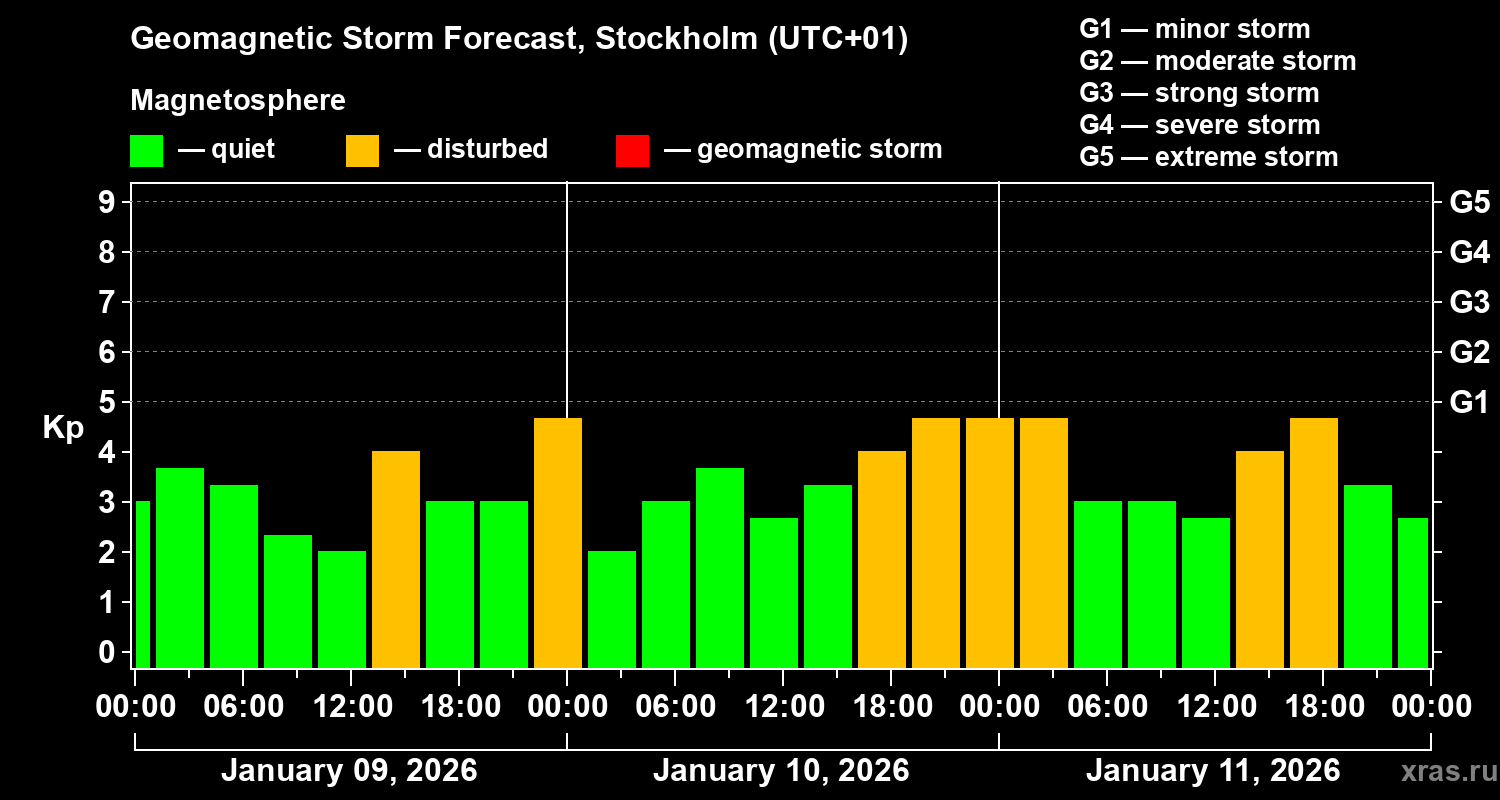 Geomagnetic Storm Forecast, Stockholm (UTC+01)

Magnetosphere

— quiet — disturbed — geomagnetic storm

G1 — minor storm
G2 — moderate storm
G3 — strong storm
G4 — severe storm
G5 — extreme storm

Kp

9 8 7 6 5 4 3 2 1 0

G5 G4 G3 G2 G1

00:00 06:00 12:00 18:00 00:00 06:00 12:00 18:00 00:00 06:00 12:00 18:00 00:00

January 09, 2026 January 10, 2026 January 11, 2026

xras.ru